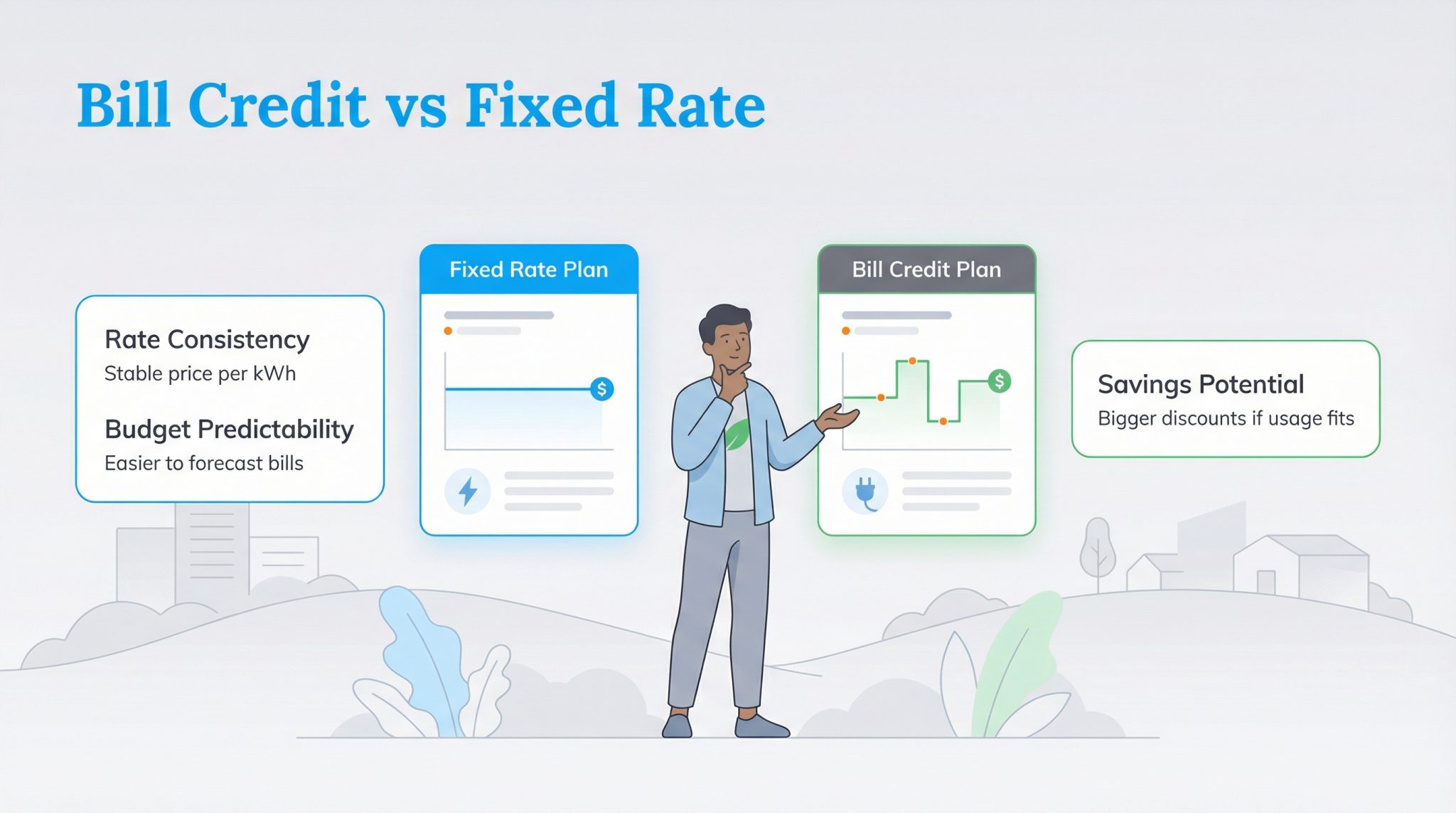 Bill Credit vs Fixed Rate

Rate Consistency
Stable price per kWh

Budget Predictability
Easier to forecast bills

Fixed Rate Plan

$

Bill Credit Plan

$

Savings Potential
Bigger discounts if usage fits